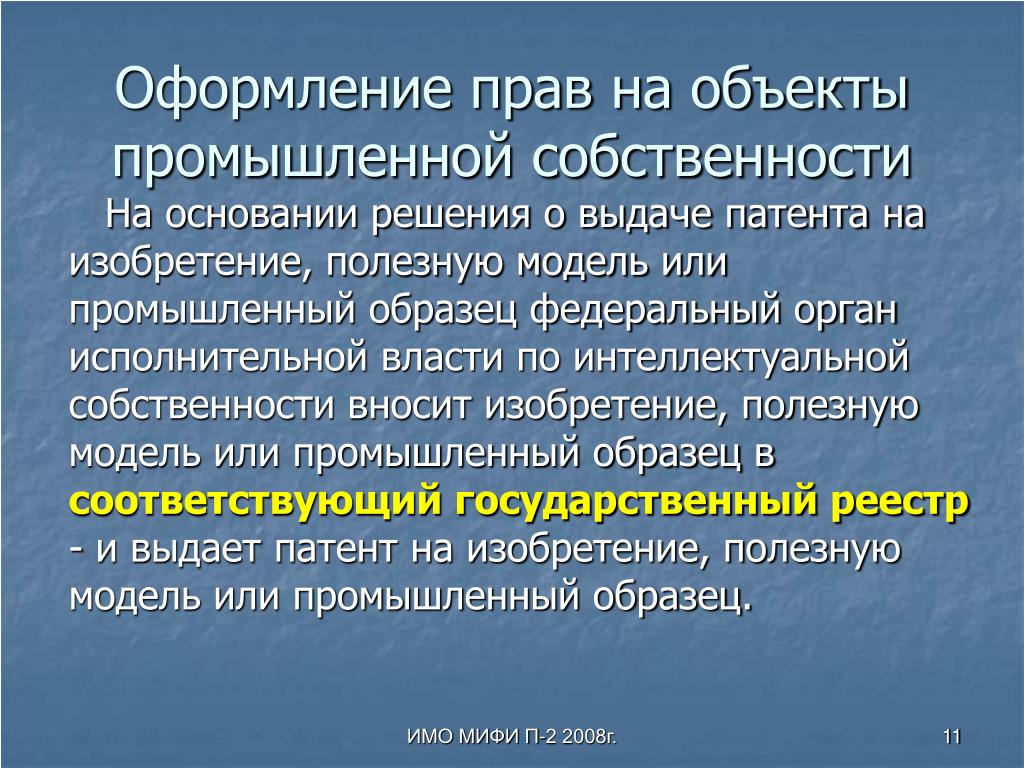 Оформление прав на объекты промышленной собственности

На основании решения о выдаче патента на изобретение, полезную модель или промышленный образец федеральный орган исполнительной власти по интеллектуальной собственности вносит изобретение, полезную модель или промышленный образец в соответствующий государственный реестр - и выдает патент на изобретение, полезную модель или промышленный образец.

ИМО МИФИ П-2 2008г.

11